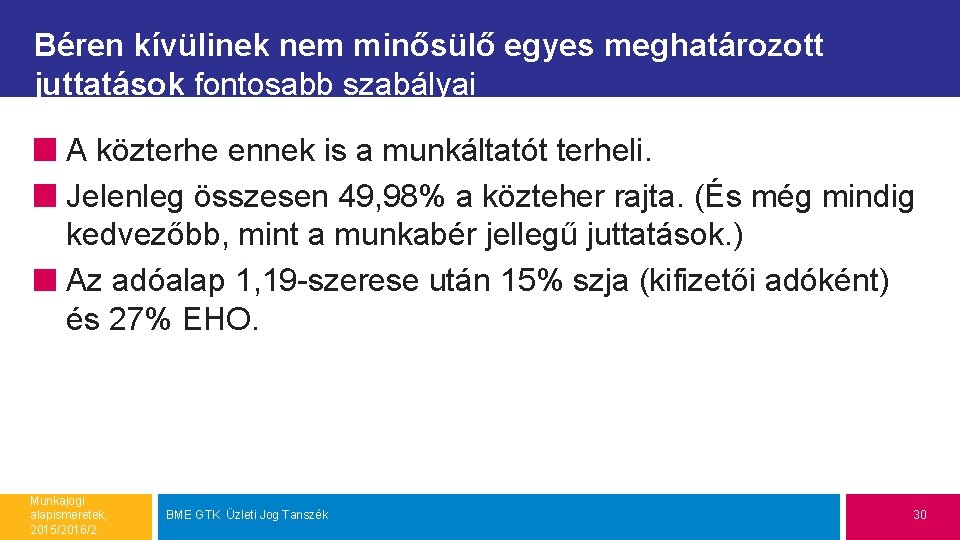 Béren kívülinek nem minősülő egyes meghatározott juttatások fontosabb szabályai

A közterhe ennek is a munkáltatót terheli.

Jelenleg összesen 49,98% a közteher rajta. (És még mindig kedvezőbb, mint a munkabér jellegű juttatások.)

Az adóalap 1,19-szerese után 15% szja (kifizetői adóként) és 27% EHO.

Munkajogi alapismeretek, 2015/2016/2

BME GTK Üzleti Jog Tanszék

30